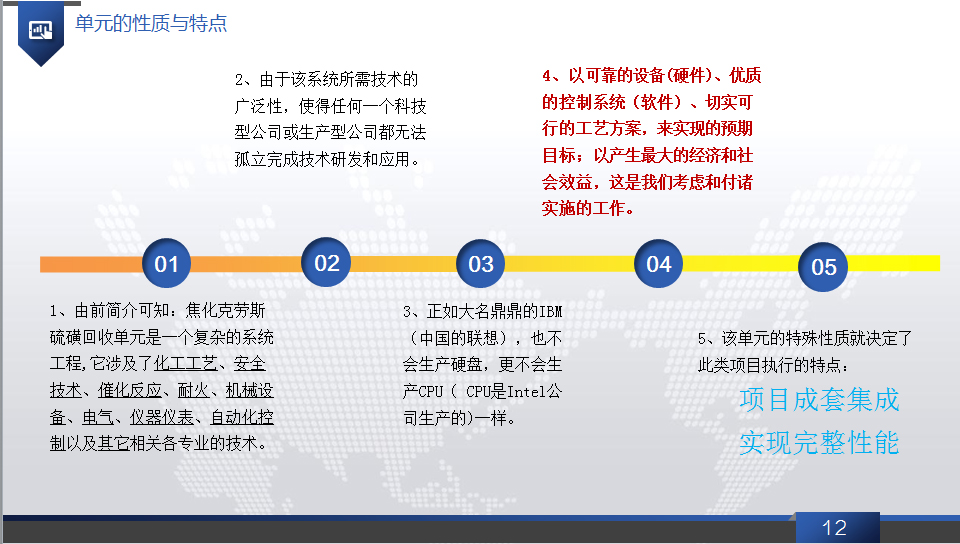 单元的性质与特点

2、由于该系统所需技术的广泛性，使得任何一个科技型公司或生产型公司都无法孤立完成技术研发和应用。

4、以可靠的设备(硬件)、优质的控制系统（软件）、切实可行的工艺方案，来实现的预期目标；以产生最大的经济和社会效益，这是我们考虑和付诸实施的工作。

01

02

03

04

05

1、由前简介可知：焦化克劳斯硫磺回收单元是一个复杂的系统工程,它涉及了化工工艺、安全技术、催化反应、耐火、机械设备、电气、仪器仪表、自动化控制以及其它相关各专业的技术。

3、正如大名鼎鼎的IBM（中国的联想），也不会生产硬盘，更不会生产CPU（ CPU是Intel公司生产的)一样。

5、该单元的特殊性质就决定了此类项目执行的特点：

项目成套集成

实现完整性能

12